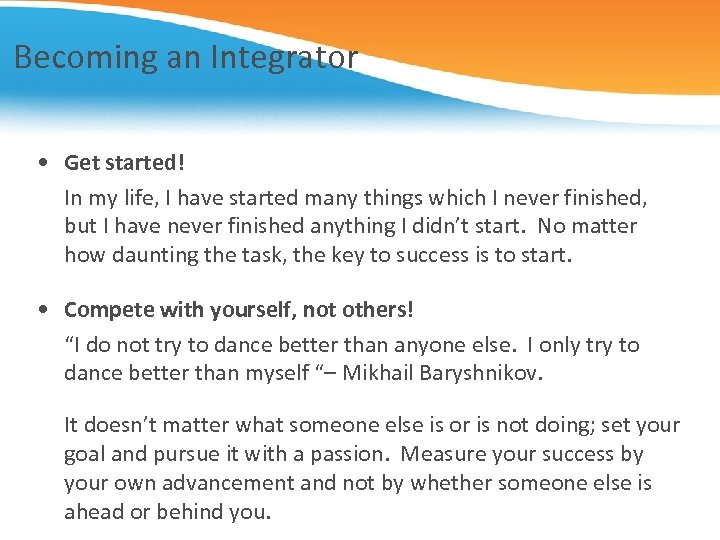 Becoming an Integrator

• Get started!

In my life, I have started many things which I never finished, but I have never finished anything I didn't start. No matter how daunting the task, the key to success is to start.

• Compete with yourself, not others!

"I do not try to dance better than anyone else. I only try to dance better than myself "– Mikhail Baryshnikov.

It doesn't matter what someone else is or is not doing; set your goal and pursue it with a passion. Measure your success by your own advancement and not by whether someone else is ahead or behind you.